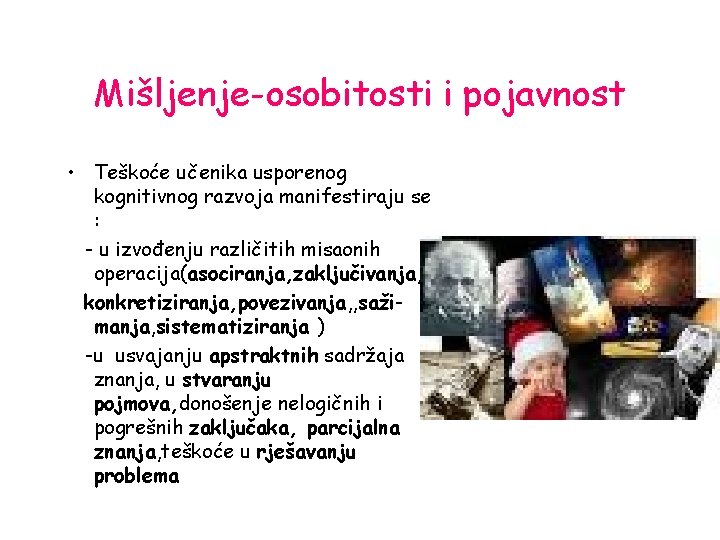 Mišljenje-osobitosti i pojavnost

• Teškoće učenika usporenog kognitivnog razvoja manifestiraju se :

- u izvođenju različitih misaonih operacija(asociranja,zaključivanja, konkretiziranja,povezivanja,,sažimanja,sistematiziranja )

-u usvajanju apstraktnih sadržaja znanja, u stvaranju pojmova,donošenje nelogičnih i pogrešnih zaključaka, parcijalna znanja,teškoće u rješavanju problema